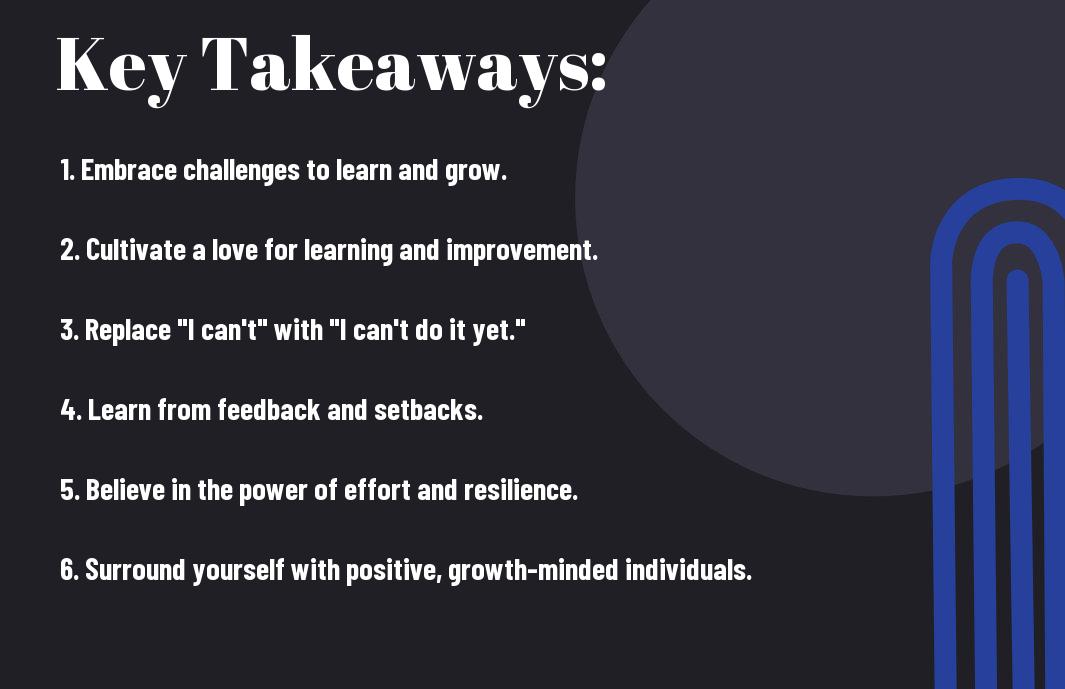 Key Takeaways:

1. Embrace challenges to learn and grow.

2. Cultivate a love for learning and improvement.

3. Replace "I can't" with "I can't do it yet."

4. Learn from feedback and setbacks.

5. Believe in the power of effort and resilience.

6. Surround yourself with positive, growth-minded individuals.